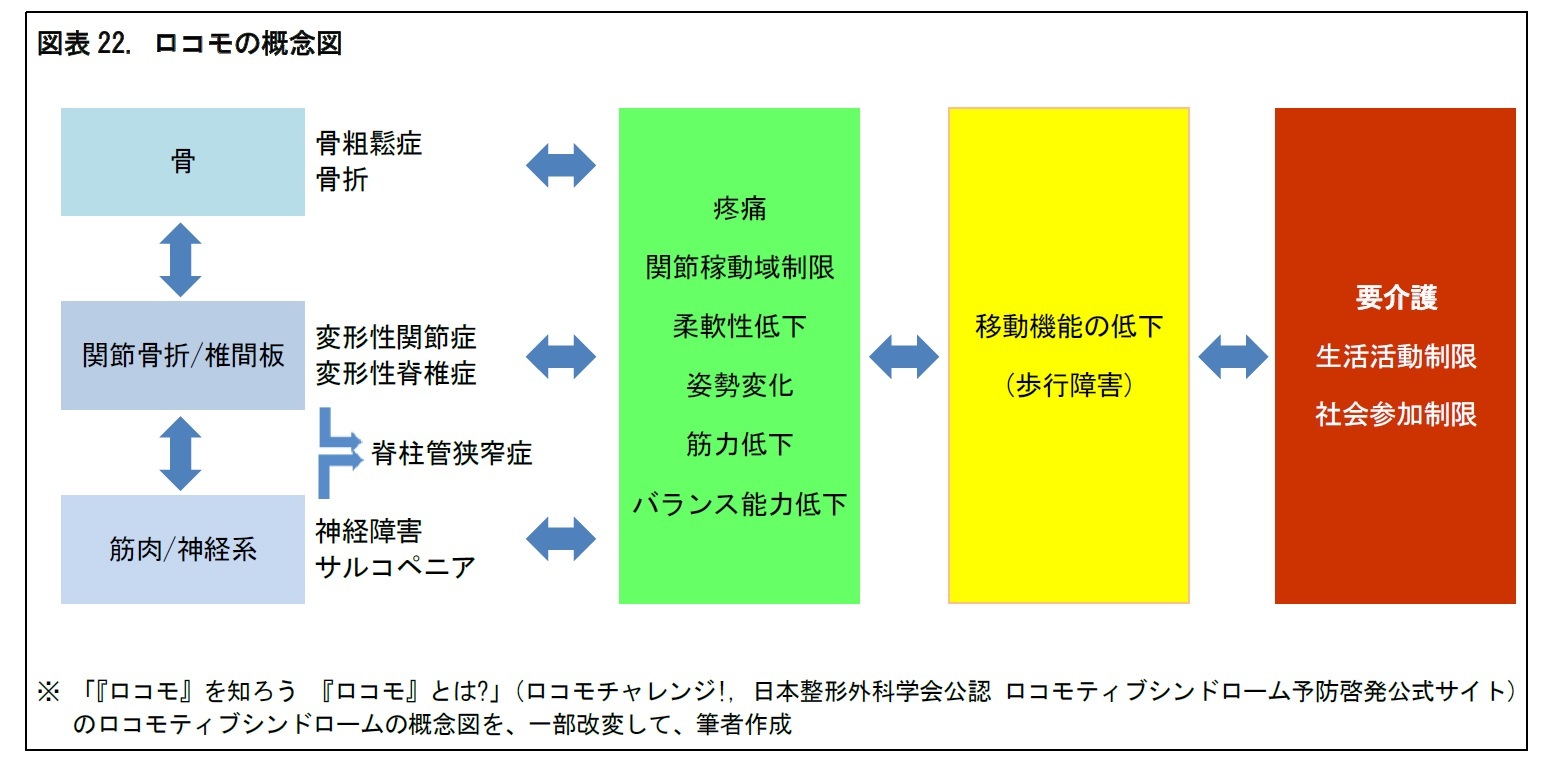 図表 22. ロコモの概念図

骨

骨粗鬆症
骨折

関節骨折/椎間板

変形性関節症
変形性脊椎症

脊柱管狭窄症

筋肉/神経系

神経障害
サルコペニア

疼痛
関節稼動域制限
柔軟性低下
姿勢変化
筋力低下
バランス能力低下

移動機能の低下
（歩行障害）

要介護
生活活動制限
社会参加制限

※ 「『ロコモ』を知ろう 『ロコモ』とは?」（ロコモチャレンジ!, 日本整形外科学会公認 ロコモティブシンドローム予防啓発公式サイト）のロコモティブシンドロームの概念図を、一部改変して、筆者作成